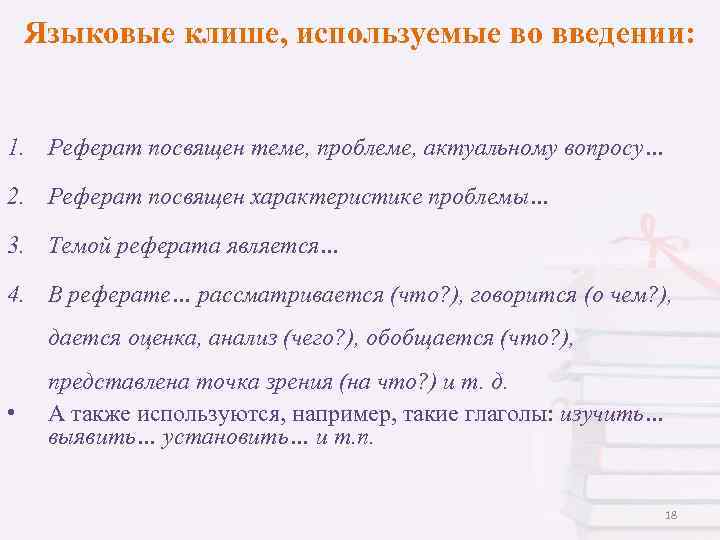 Языковые клише, используемые во введении:

1. Реферат посвящен теме, проблеме, актуальному вопросу…

2. Реферат посвящен характеристике проблемы…

3. Темой реферата является…

4. В реферате… рассматривается (что?), говорится (о чем?), дается оценка, анализ (чего?), обобщается (что?), представлена точка зрения (на что?) и т. д.

• А также используются, например, такие глаголы: изучить… выявить… установить… и т.п.

18